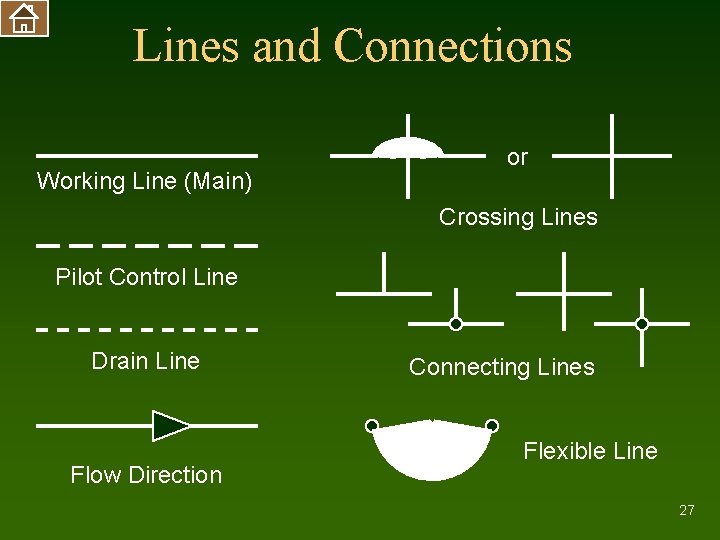 Lines and Connections

Working Line (Main)

Pilot Control Line

Drain Line

Flow Direction

or

Crossing Lines

Connecting Lines

Flexible Line

27